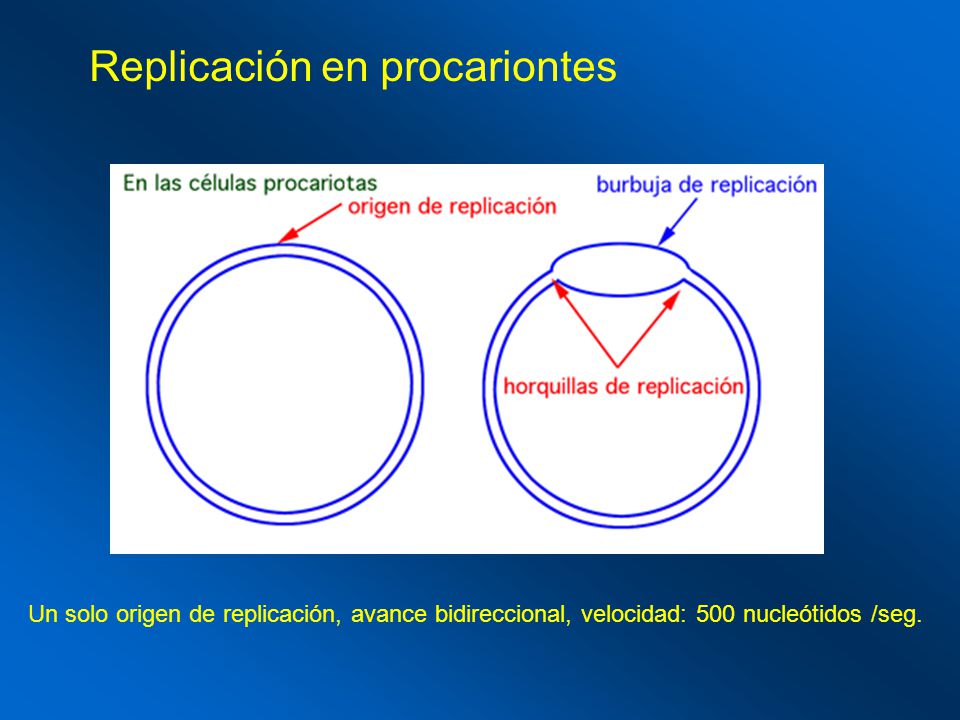 Replicación en procariontes

En las células procariotas

origen de replicación

burbuja de replicación

horquillas de replicación

Un solo origen de replicación, avance bidireccional, velocidad: 500 nucleótidos /seg.